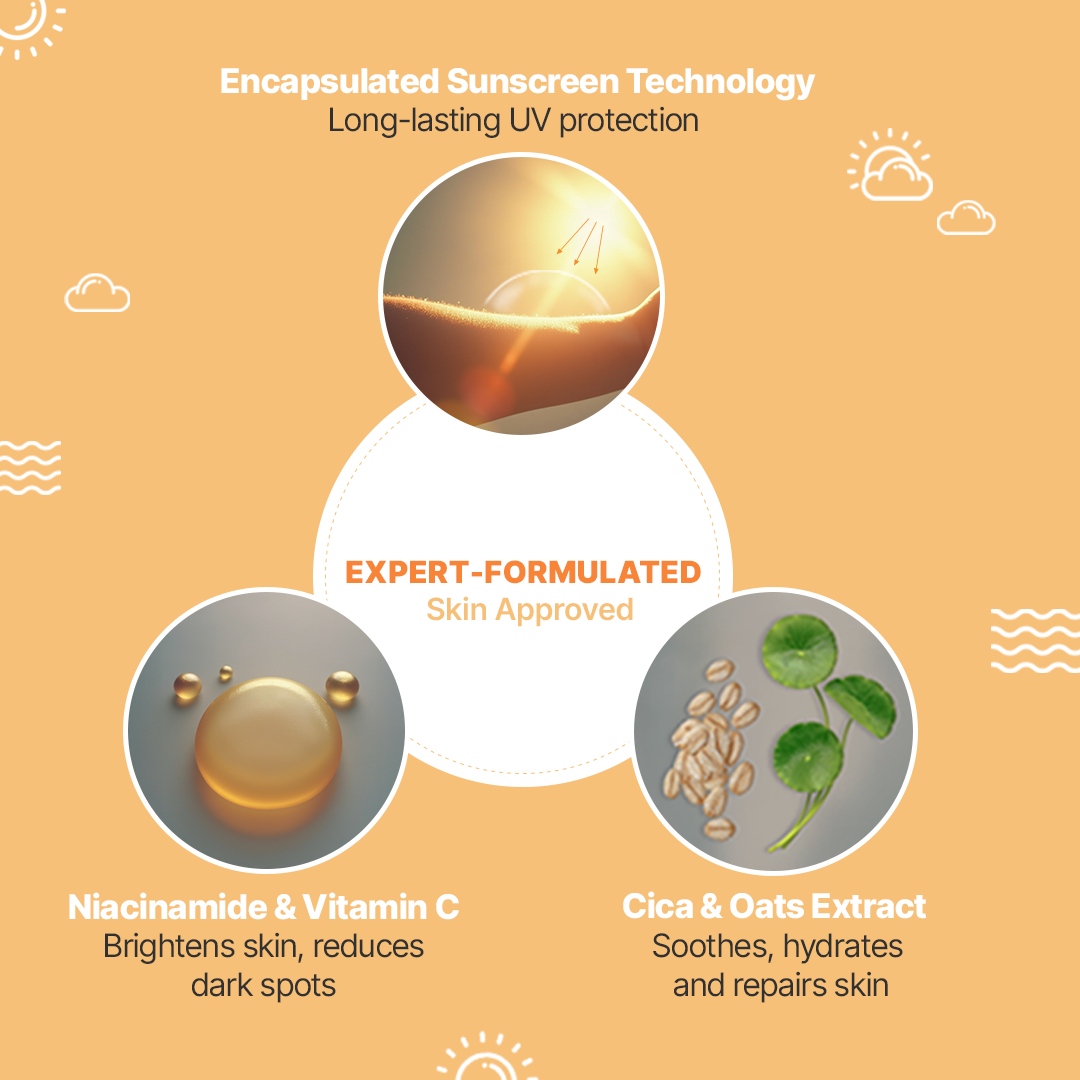 Encapsulated Sunscreen Technology
Long-lasting UV protection

EXPERT-FORMULATED
Skin Approved

Niacinamide & Vitamin C
Brightens skin, reduces dark spots

Cica & Oats Extract
Soothes, hydrates and repairs skin